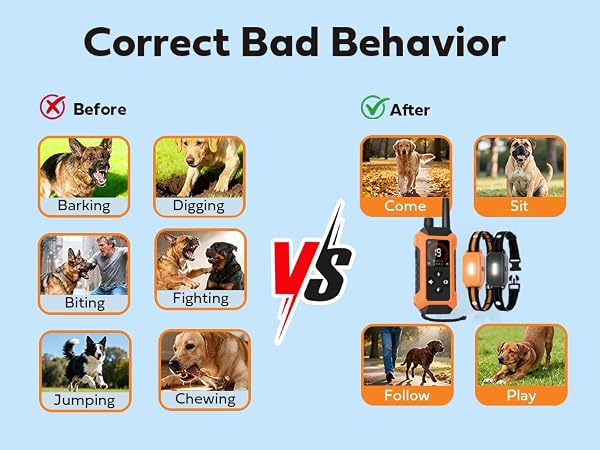 Correct Bad Behavior

Before

Barking

Digging

Biting

Fighting

Jumping

Chewing

VS

After

Come

Sit

Follow

Play